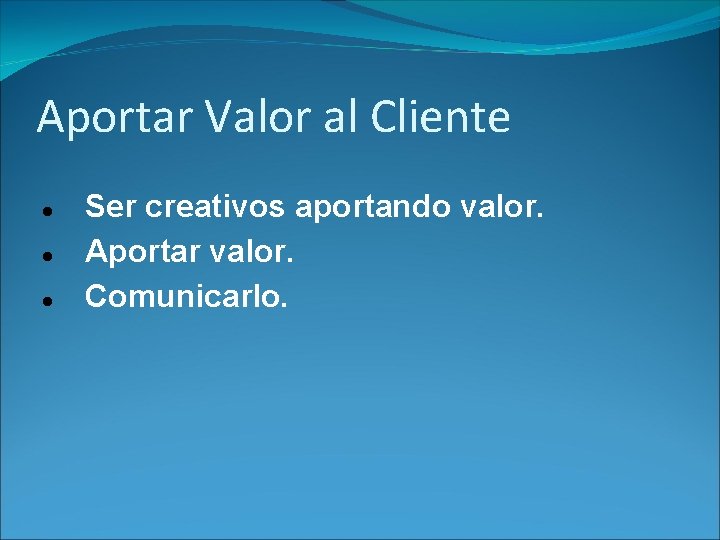 Aportar Valor al Cliente

- Ser creativos aportando valor.
- Aportar valor.
- Comunicarlo.